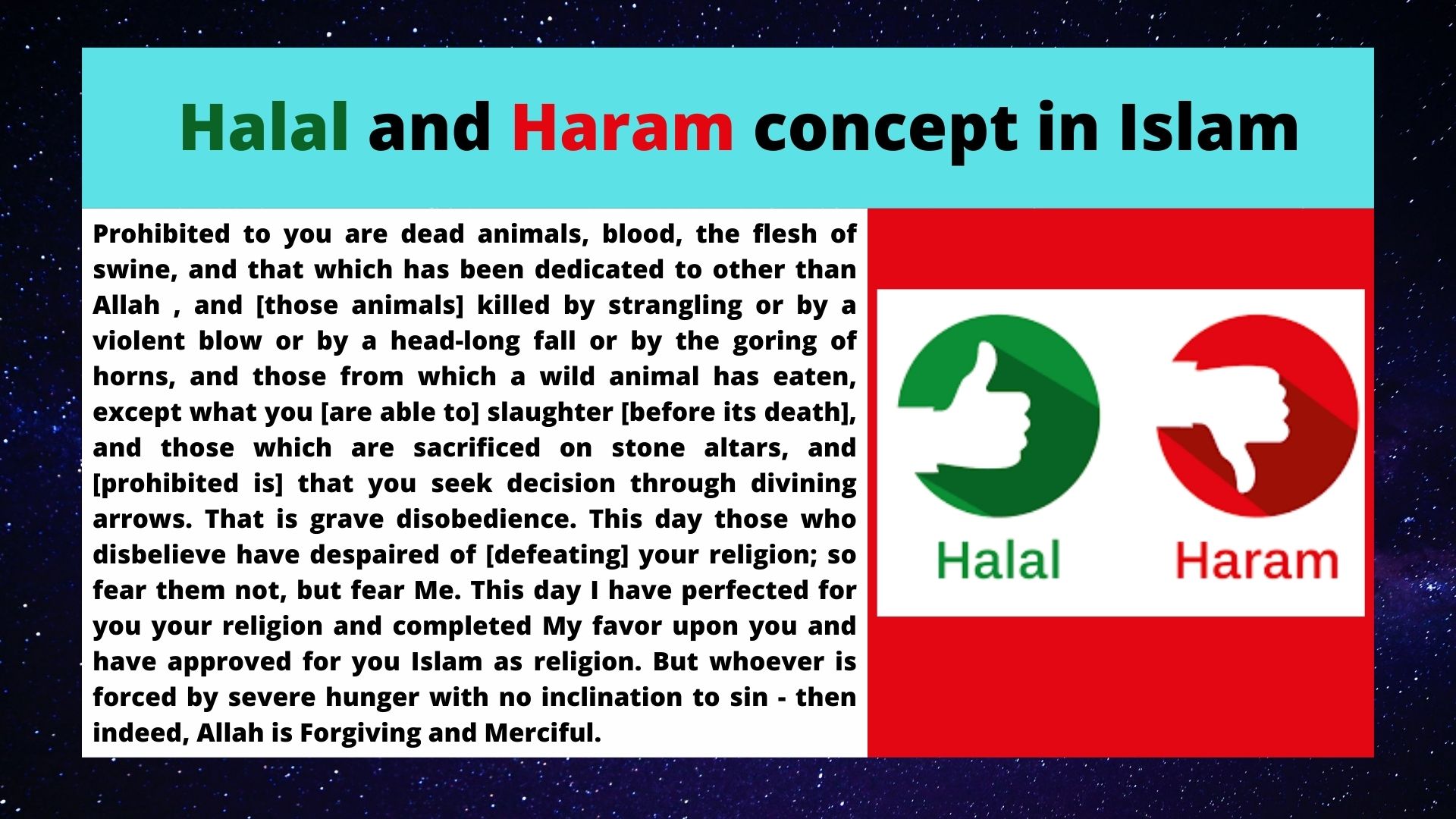 Halal and Haram concept in Islam

Prohibited to you are dead animals, blood, the flesh of swine, and that which has been dedicated to other than Allah , and [those animals] killed by strangling or by a violent blow or by a head-long fall or by the goring of horns, and those from which a wild animal has eaten, except what you [are able to] slaughter [before its death], and those which are sacrificed on stone altars, and [prohibited is] that you seek decision through divining arrows. That is grave disobedience. This day those who disbelieve have despaired of [defeating] your religion; so fear them not, but fear Me. This day I have perfected for you your religion and completed My favor upon you and have approved for you Islam as religion. But whoever is forced by severe hunger with no inclination to sin - then indeed, Allah is Forgiving and Merciful.

Halal

Haram